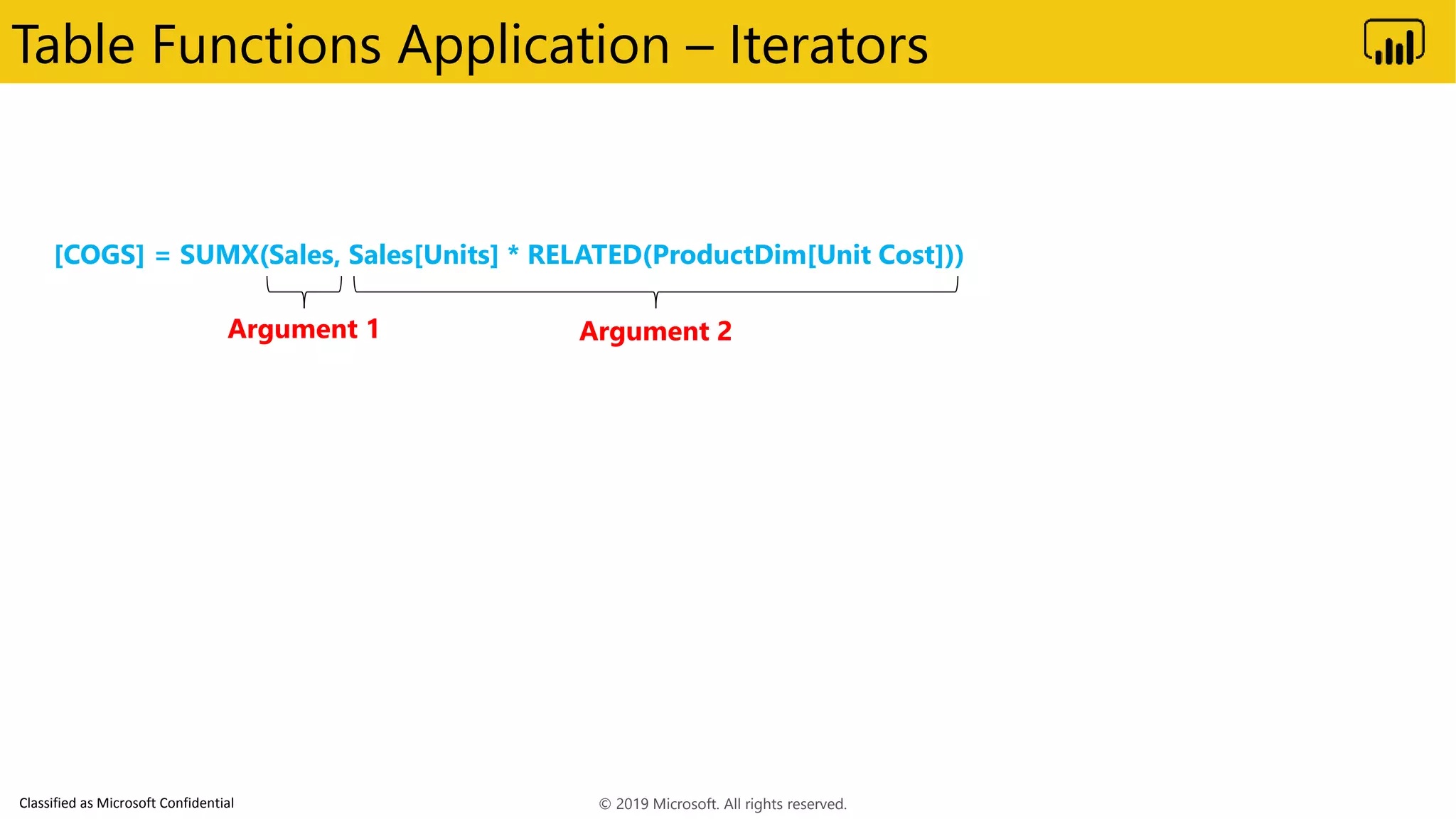 Table Functions Application – Iterators

[COGS] = SUMX(Sales, Sales[Units] * RELATED(ProductDim[Unit Cost]))

Argument 1

Argument 2

Classified as Microsoft Confidential

© 2019 Microsoft. All rights reserved.